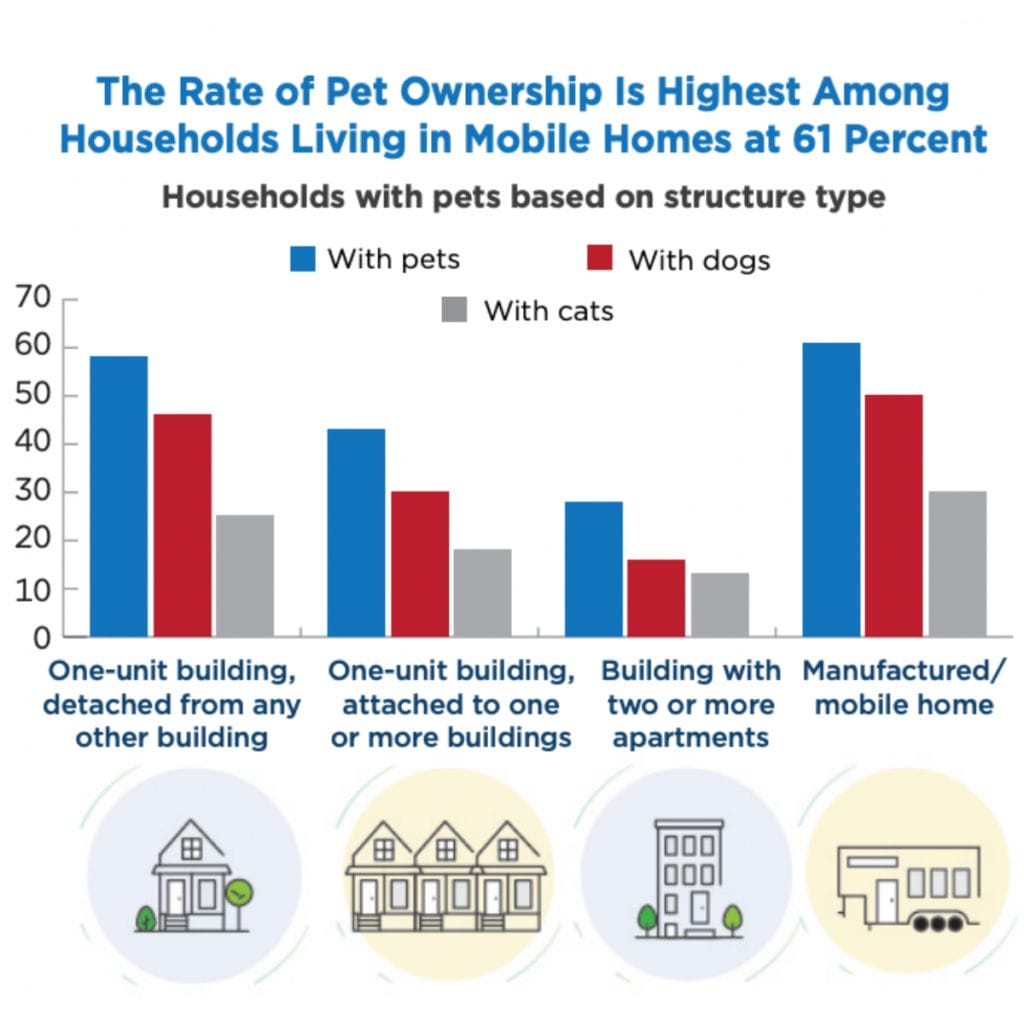 The Rate of Pet Ownership Is Highest Among Households Living in Mobile Homes at 61 Percent

Households with pets based on structure type

With pets
With dogs
With cats

70
60
50
40
30
20
10
0

One-unit building, detached from any other building

One-unit building, attached to one or more buildings

Building with two or more apartments

Manufactured/ mobile home